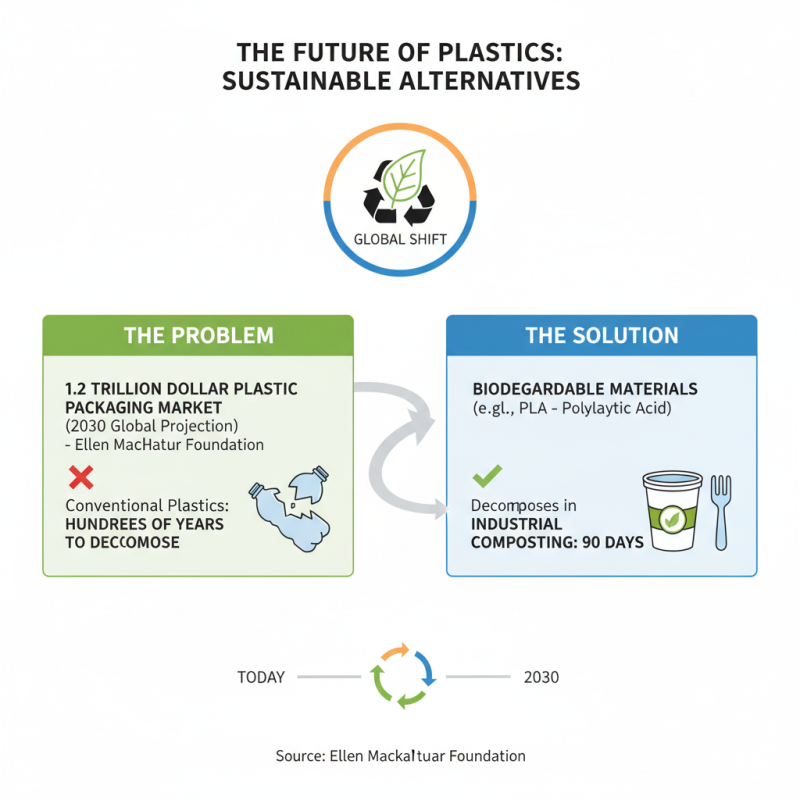 THE FUTURE OF PLASTICS: SUSTAINABLE ALTERNATIVES

GLOBAL SHIFT

THE PROBLEM

1.2 TRILLION DOLLAR PLASTIC PACKAGING MARKET
(2030 Global Projection)
- Ellen MacHatur Foundation

Conventional Plastics: HUNDREES OF YEARS TO DECCOMOSE

THE SOLUTION

BIODEGARDABLE MATERIALS
(e.gl., PLA - Polylaytic Acid)

Decomposes in INDUSTRIAL COMPOSTING: 90 DAYS

TODAY

2030

Source: Ellen Mackaltuar Foundation